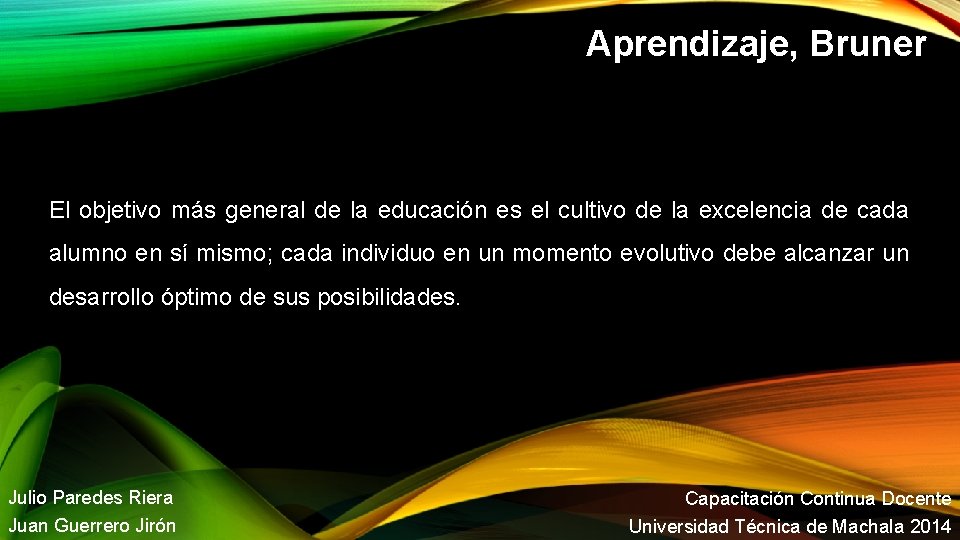 Aprendizaje, Bruner

El objetivo más general de la educación es el cultivo de la excelencia de cada alumno en sí mismo; cada individuo en un momento evolutivo debe alcanzar un desarrollo óptimo de sus posibilidades.

Julio Paredes Riera
Juan Guerrero Jirón

Capacitación Continua Docente
Universidad Técnica de Machala 2014